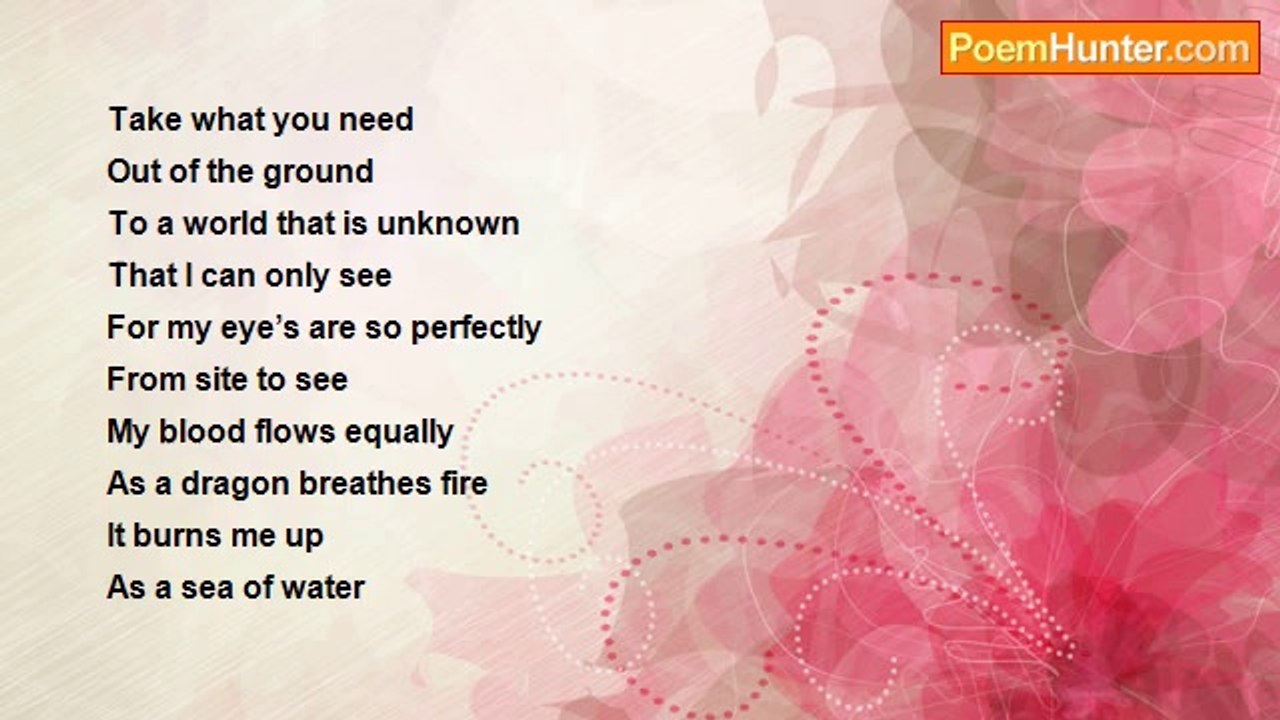 PoemHunter.com

Take what you need
Out of the ground
To a world that is unknown
That I can only see
For my eye's are so perfectly
From site to see
My blood flows equally
As a dragon breathes fire
It burns me up
As a sea of water